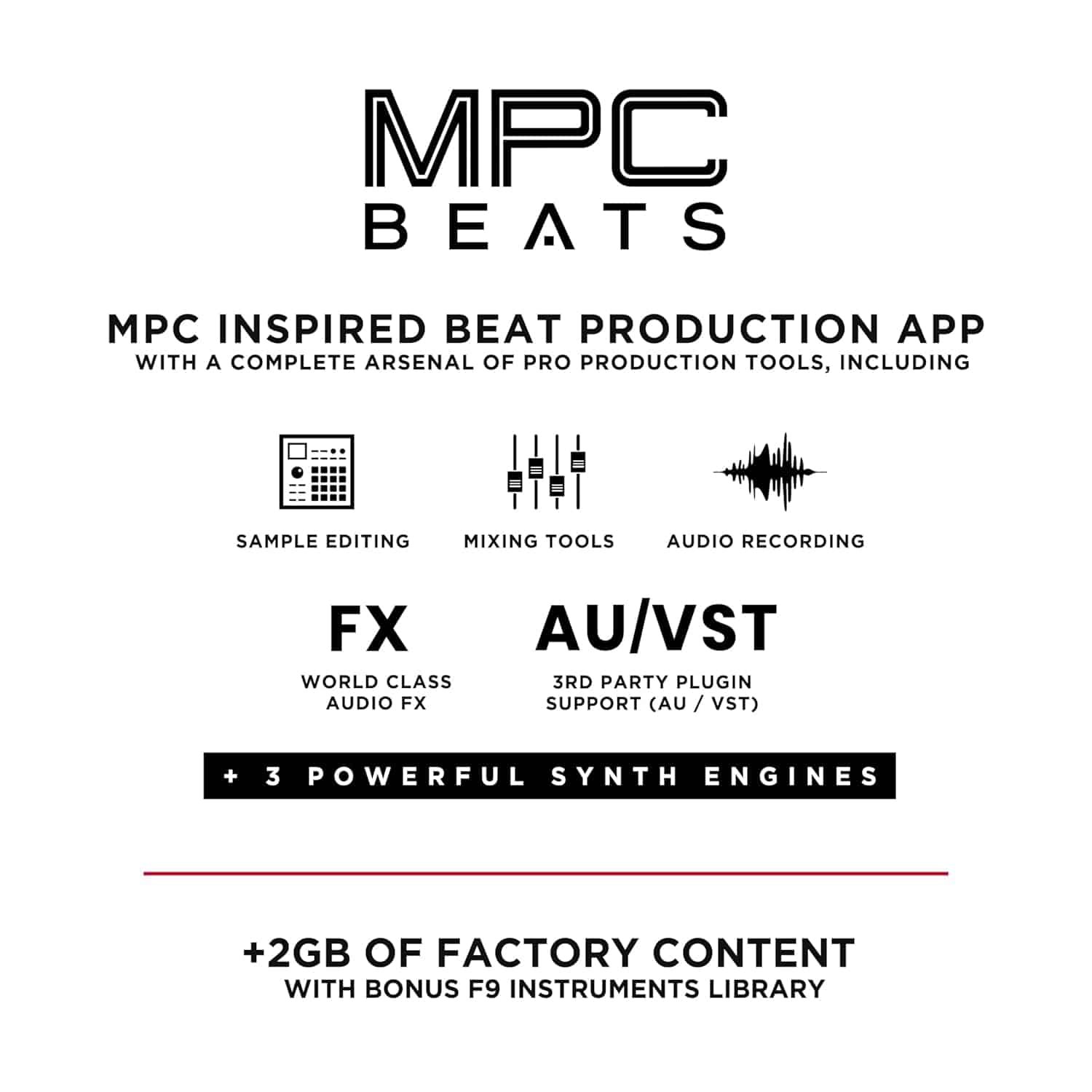 MPC
BEATS

MPC INSPIRED BEAT PRODUCTION APP
WITH A COMPLETE ARSENAL OF PRO PRODUCTION TOOLS, INCLUDING

SAMPLE EDITING

MIXING TOOLS

AUDIO RECORDING

FX
WORLD CLASS AUDIO FX

AU/VST
3RD PARTY PLUGIN SUPPORT (AU / VST)

+ 3 POWERFUL SYNTH ENGINES

+2GB OF FACTORY CONTENT
WITH BONUS F9 INSTRUMENTS LIBRARY